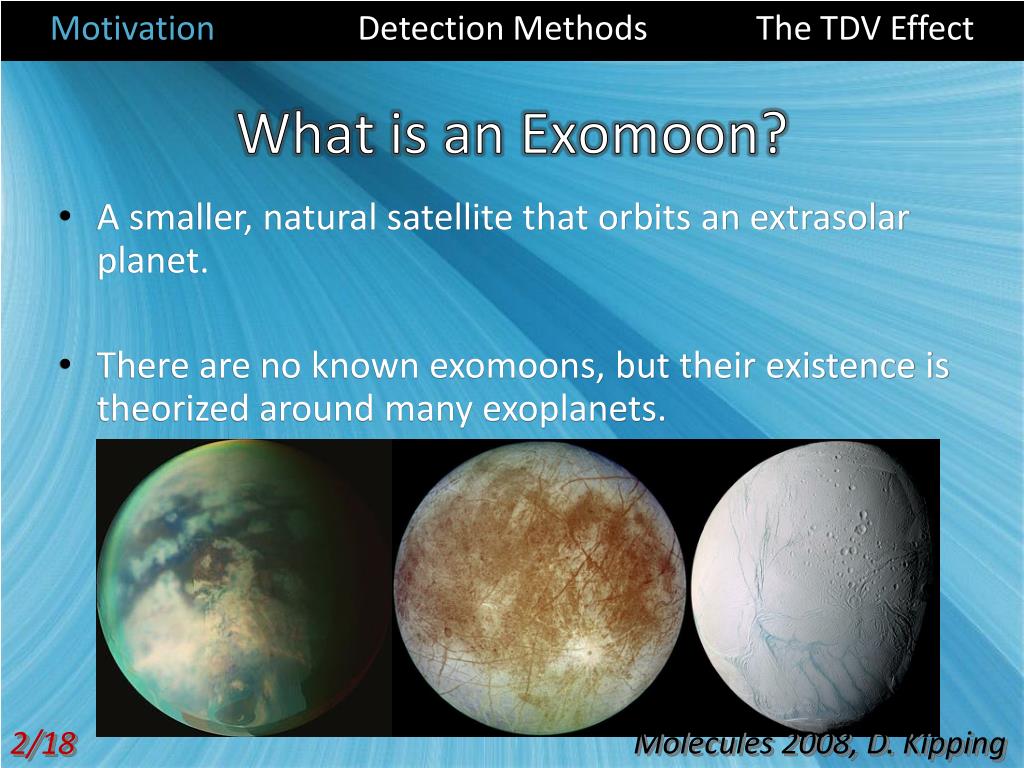 Motivation Detection Methods The TDV Effect

What is an Exomoon?

• A smaller, natural satellite that orbits an extrasolar planet.

• There are no known exomoons, but their existence is theorized around many exoplanets.

2/18

Molecules 2008, D. Kipping